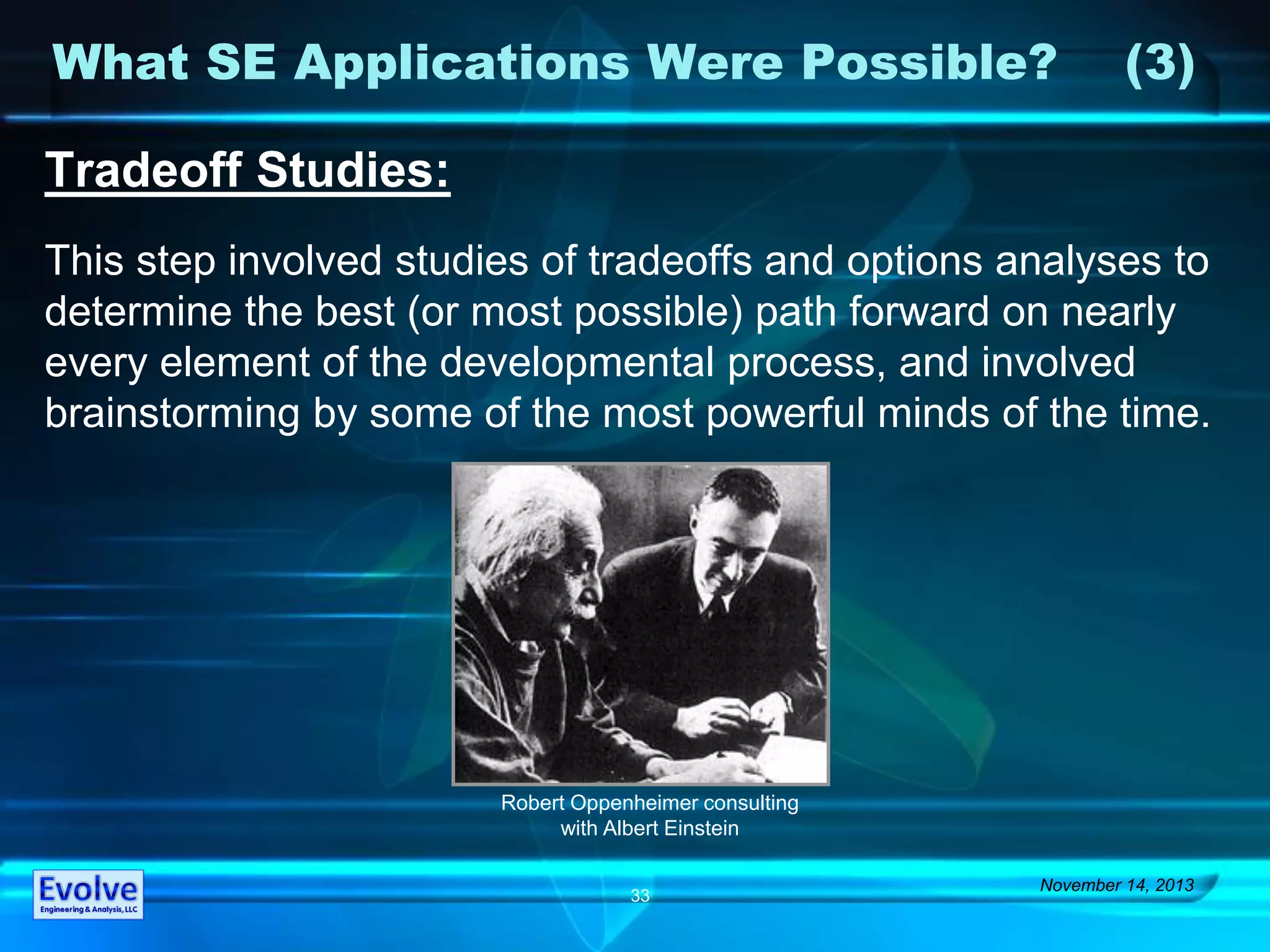 What SE Applications Were Possible? (3)

Tradeoff Studies:

This step involved studies of tradeoffs and options analyses to determine the best (or most possible) path forward on nearly every element of the developmental process, and involved brainstorming by some of the most powerful minds of the time.

Robert Oppenheimer consulting with Albert Einstein

Evolve
Engineering & Analysis, LLC

33

November 14, 2013